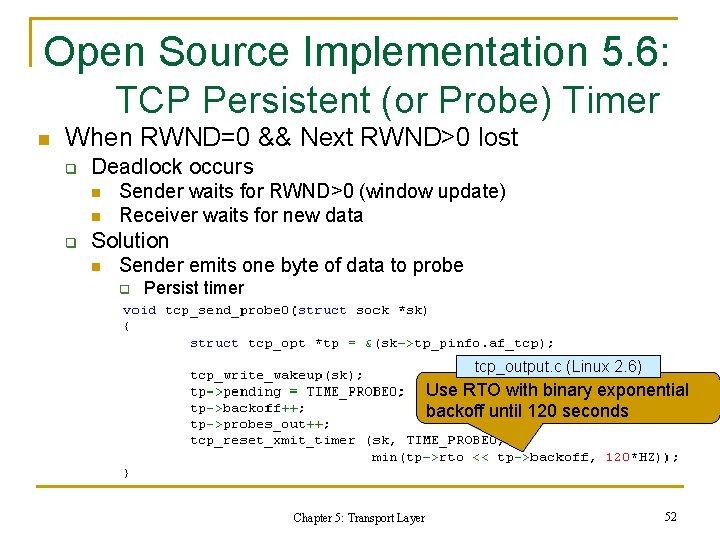 Open Source Implementation 5.6: TCP Persistent (or Probe) Timer

When RWND=0 && Next RWND>0 lost
Deadlock occurs
Sender waits for RWND>0 (window update)
Receiver waits for new data
Solution
Sender emits one byte of data to probe
Persist timer

void tcp_send_probe0(struct sock *sk)
{
struct tcp_opt *tp = &(sk->tp_pinfo.af_tcp);

tcp_write_wakeup(sk);
tp->pending = TIME_PROBE0;
tp->backoff++;
tp->probes_out++;
tcp_reset_xmit_timer (sk, TIME_PROBE0,
min(tp->rto << tp->backoff, 120*HZ));
}

tcp_output.c (Linux 2.6)

Use RTO with binary exponential backoff until 120 seconds

Chapter 5: Transport Layer

52